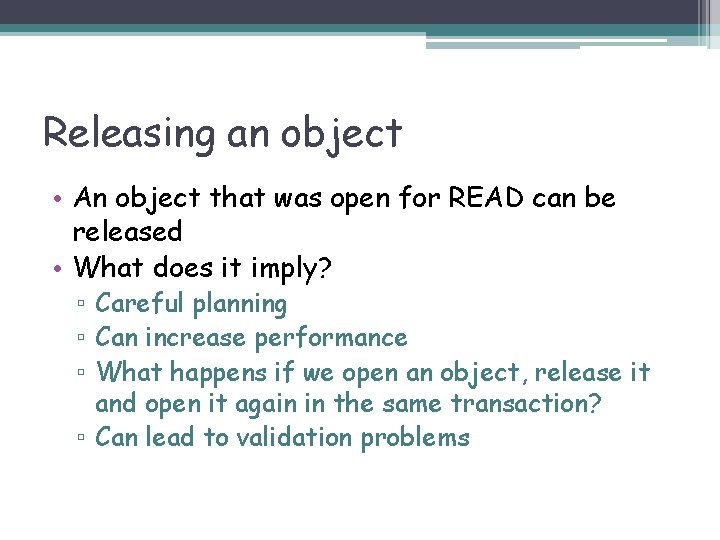 Releasing an object

• An object that was open for READ can be released
• What does it imply?
▫ Careful planning
▫ Can increase performance
▫ What happens if we open an object, release it and open it again in the same transaction?
▫ Can lead to validation problems